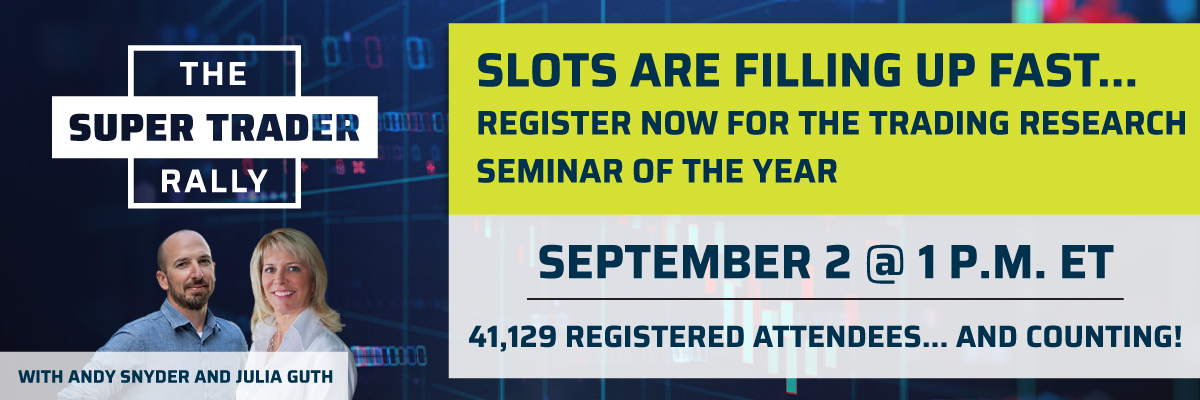 THE
SUPER TRADER
RALLY

WITH ANDY SNYDER AND JULIA GUTH

SLOTS ARE FILLING UP FAST...
REGISTER NOW FOR THE TRADING RESEARCH SEMINAR OF THE YEAR

SEPTEMBER 2 @ 1 P.M. ET

41,129 REGISTERED ATTENDEES... AND COUNTING!